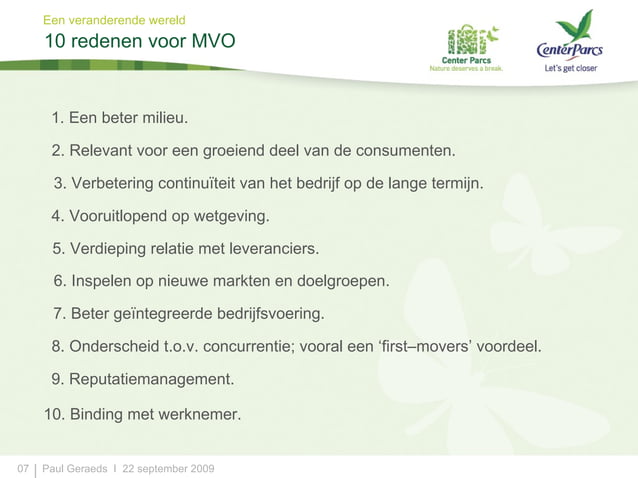 Een veranderende wereld
10 redenen voor MVO

Center Parcs
Nature deserves a break.

CenterParcs
Let's get closer

1. Een beter milieu.

2. Relevant voor een groeiend deel van de consumenten.

3. Verbetering continuïteit van het bedrijf op de lange termijn.

4. Vooruitlopend op wetgeving.

5. Verdieping relatie met leveranciers.

6. Inspelen op nieuwe markten en doelgroepen.

7. Beter geïntegreerde bedrijfsvoering.

8. Onderscheid t.o.v. concurrentie; vooral een 'first–movers' voordeel.

9. Reputatiemanagement.

10. Binding met werknemer.

07 | Paul Geraeds I 22 september 2009